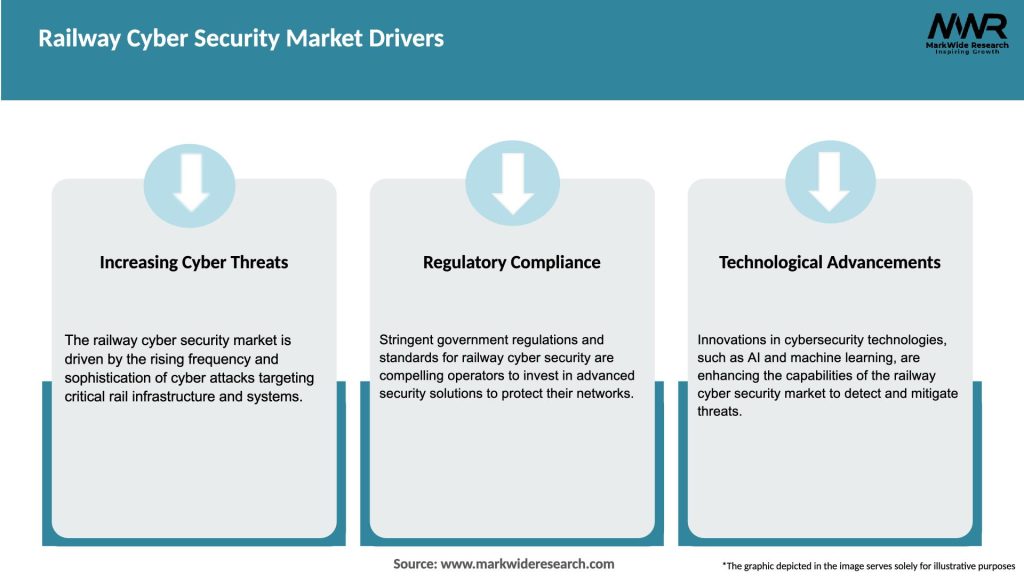 Railway Cyber Security Market Drivers

MWR
MarkWide Research
Inspiring Growth

Increasing Cyber Threats

The railway cyber security market is driven by the rising frequency and sophistication of cyber attacks targeting critical rail infrastructure and systems.

Regulatory Compliance

Stringent government regulations and standards for railway cyber security are compelling operators to invest in advanced security solutions to protect their networks.

Technological Advancements

Innovations in cybersecurity technologies, such as AI and machine learning, are enhancing the capabilities of the railway cyber security market to detect and mitigate threats.

Source: www.markwideresearch.com

*The graphic depicted in the image serves solely for illustrative purposes